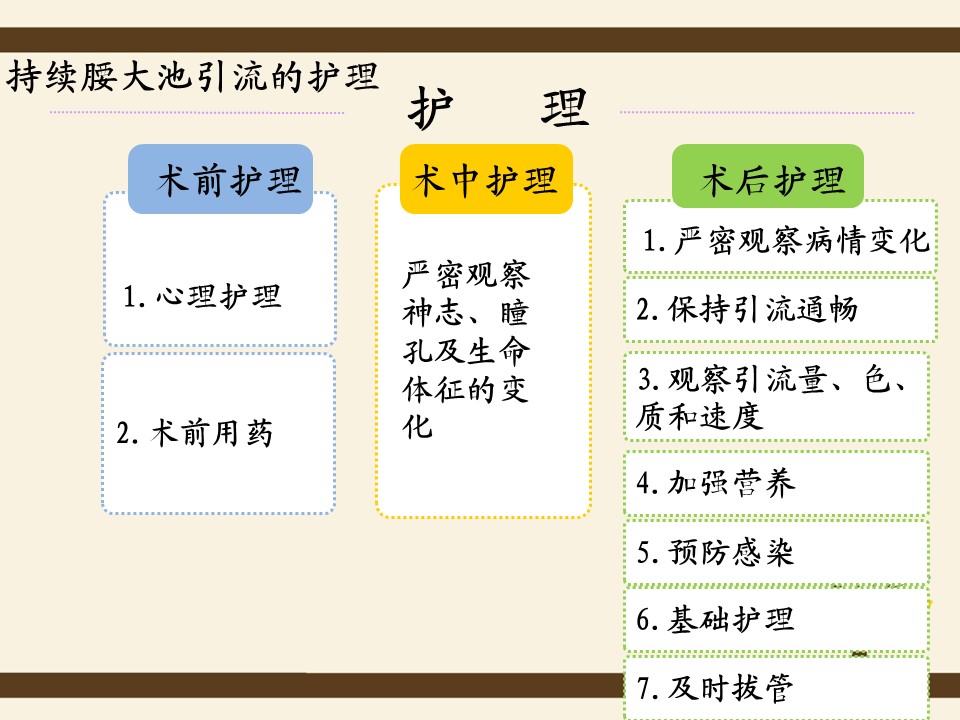 持续腰大池引流的护理

护　理

术前护理

1. 心理护理

2. 术前用药

术中护理

严密观察神志、瞳孔及生命体征的变化

术后护理

1. 严密观察病情变化

2. 保持引流通畅

3. 观察引流量、色、质和速度

4. 加强营养

5. 预防感染

6. 基础护理

7. 及时拔管